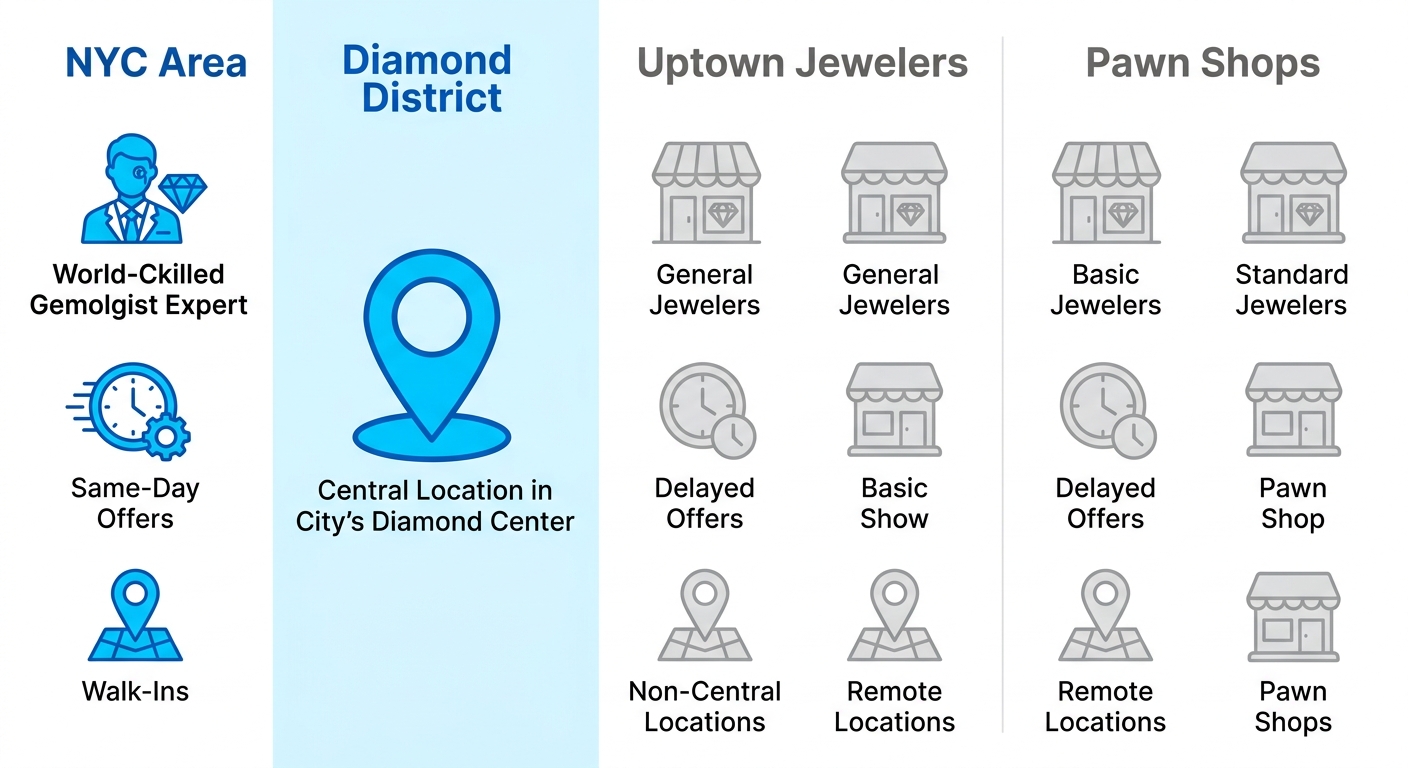 NYC Area

World-Ckilled Gemolgist Expert

Same-Day Offers

Walk-Ins

Diamond District

Central Location in City's Diamond Center

Uptown Jewelers

General Jewelers

General Jewelers

Delayed Offers

Basic Show

Non-Central Locations

Remote Locations

Pawn Shops

Basic Jewelers

Standard Jewelers

Delayed Offers

Pawn Shop

Remote Locations

Pawn Shops